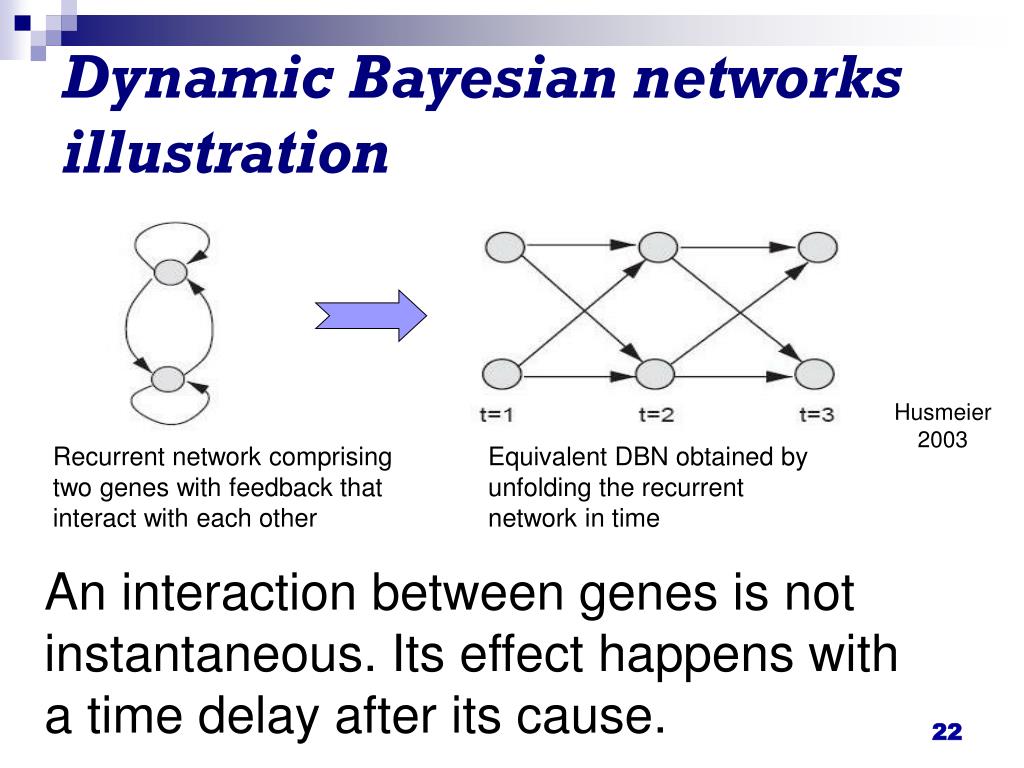 Dynamic Bayesian networks illustration

t=1

t=2

t=3

Husmeier 2003

Recurrent network comprising two genes with feedback that interact with each other

Equivalent DBN obtained by unfolding the recurrent network in time

An interaction between genes is not instantaneous. Its effect happens with a time delay after its cause.

22